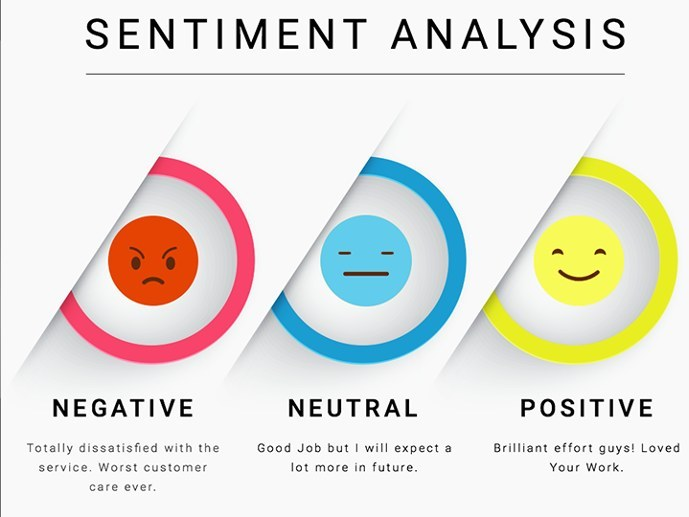 SENTIMENT ANALYSIS

NEGATIVE

Totally dissatisfied with the service. Worst customer care ever.

NEUTRAL

Good Job but I will expect a lot more in future.

POSITIVE

Brilliant effort guys! Loved Your Work.